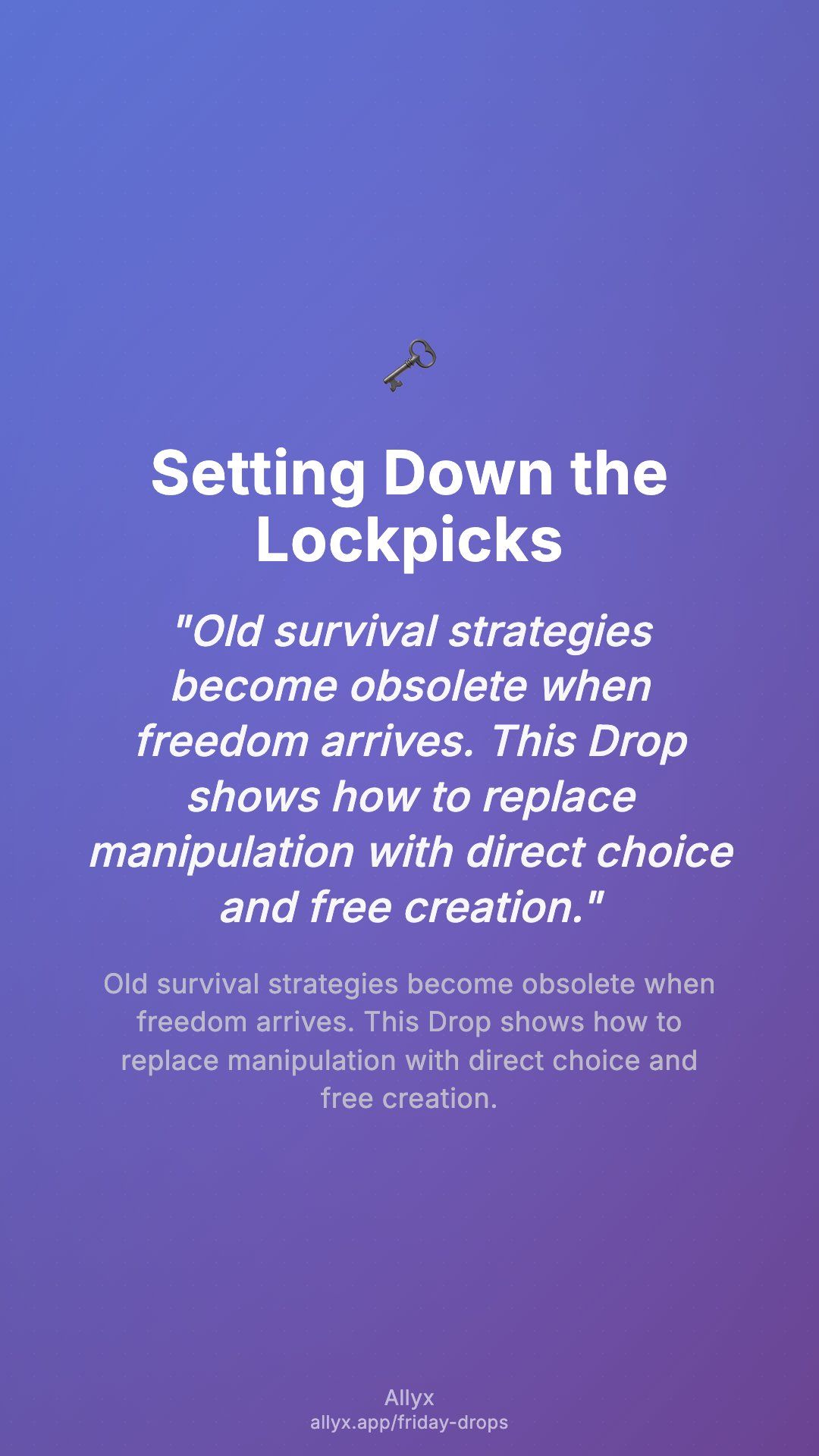 Setting Down the Lockpicks

"Old survival strategies become obsolete when freedom arrives. This Drop shows how to replace manipulation with direct choice and free creation."

Old survival strategies become obsolete when freedom arrives. This Drop shows how to replace manipulation with direct choice and free creation.

Allyx
allyx.app/friday-drops